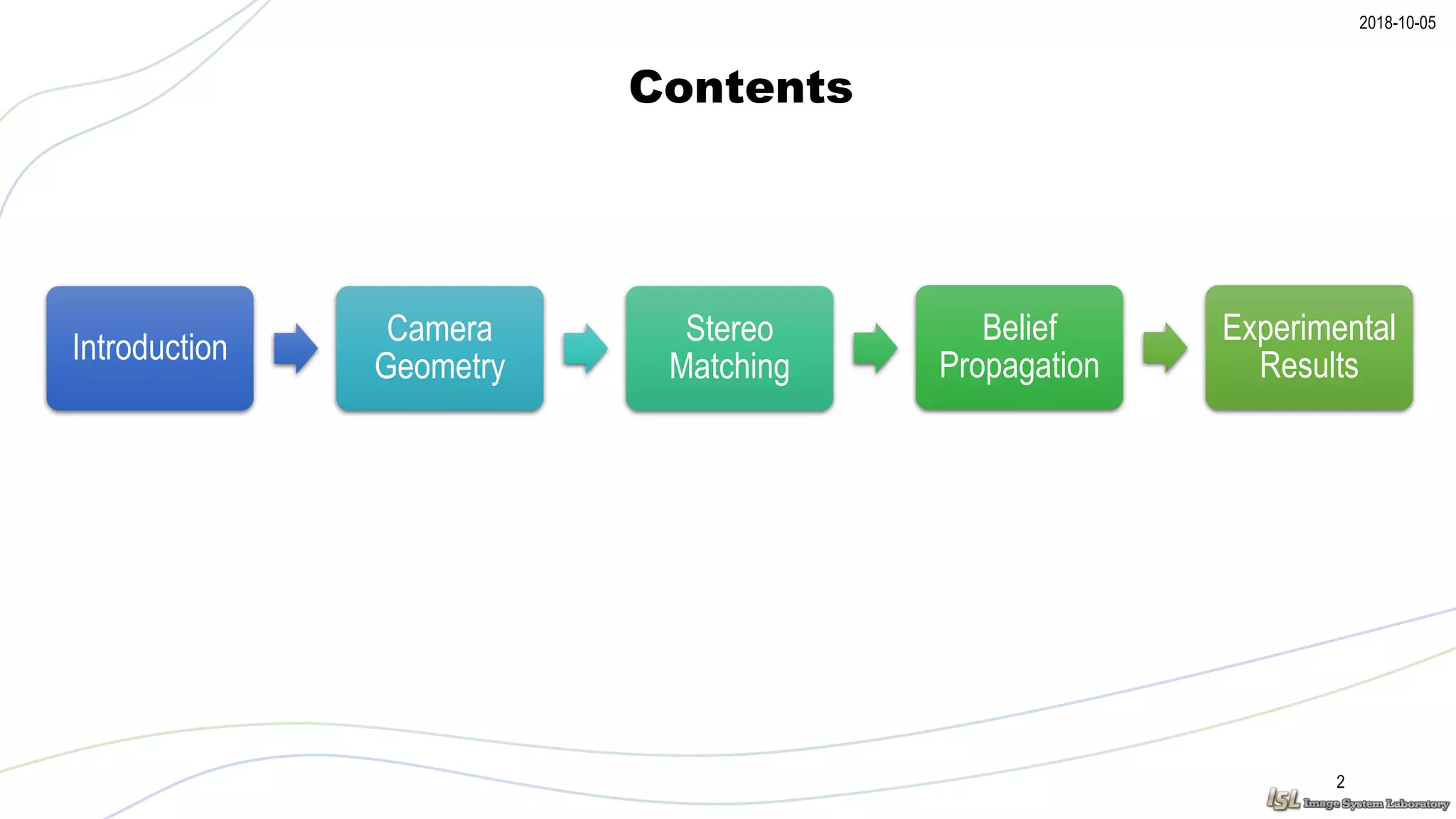 2018-10-05

Contents

Introduction

Camera Geometry

Stereo Matching

Belief Propagation

Experimental Results

2

ISL Image System Laboratory